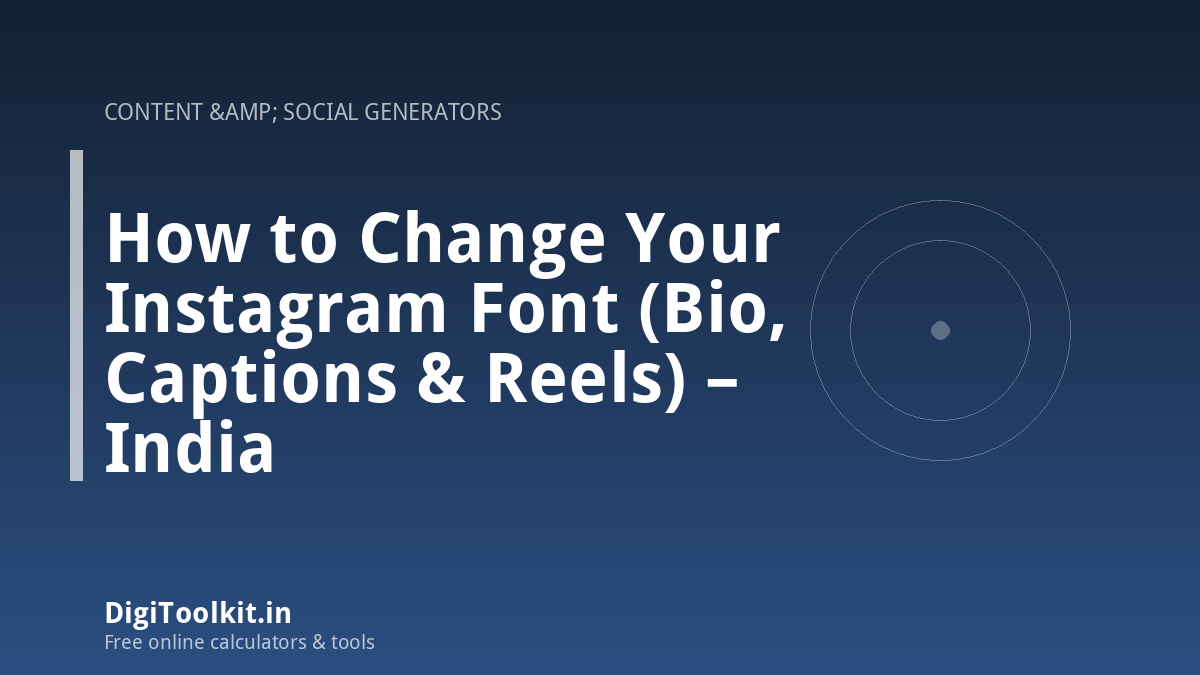 CONTENT &AMP; SOCIAL GENERATORS

How to Change Your Instagram Font (Bio, Captions & Reels) – India

DigiToolkit.in
Free online calculators & tools